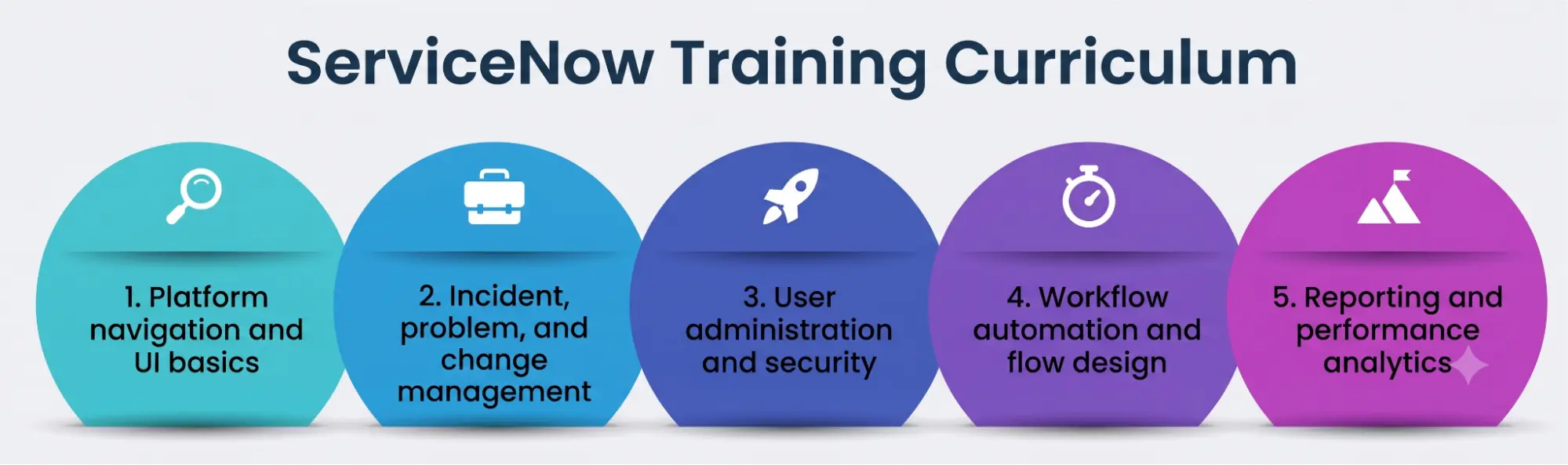 ServiceNow Training Curriculum

1. Platform navigation and UI basics

2. Incident, problem, and change management

3. User administration and security

4. Workflow automation and flow design

5. Reporting and performance analytics